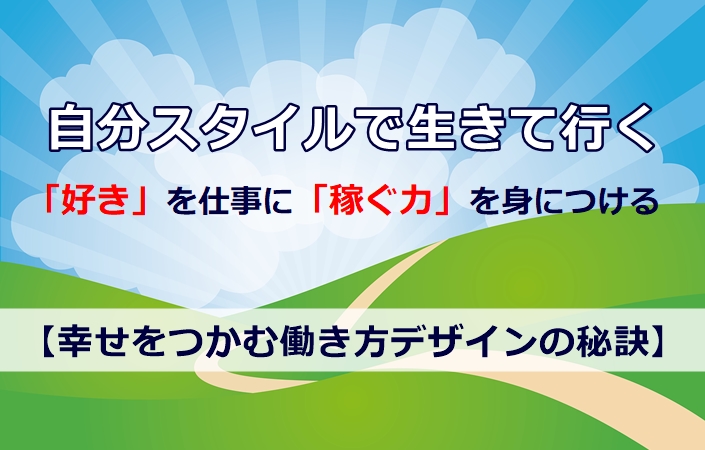 自分スタイルで生きて行く

「好き」を仕事に「稼ぐ力」を身につける

【幸せをつかむ働き方デザインの秘訣】